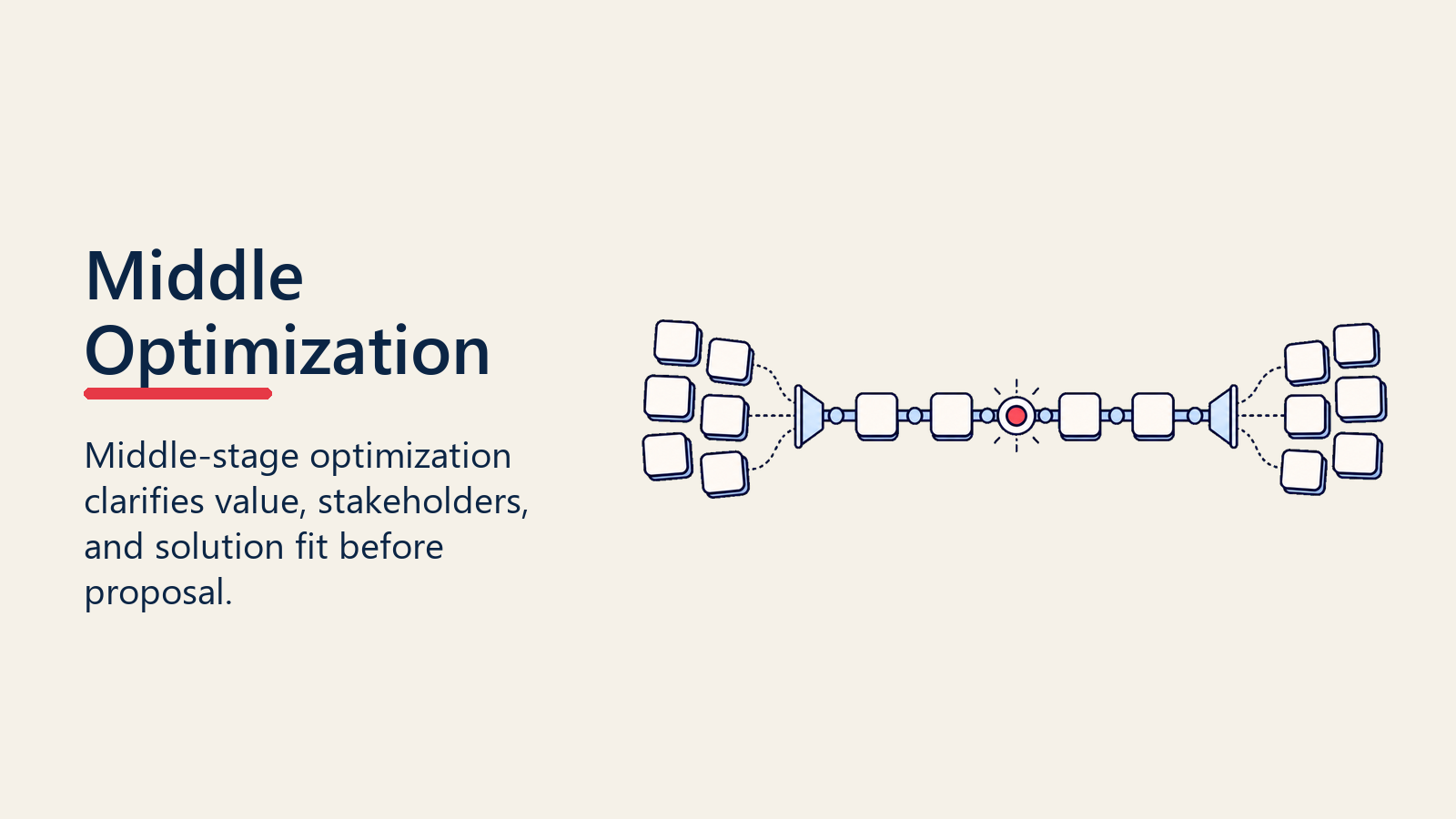 Middle Optimization

Middle-stage optimization clarifies value, stakeholders, and solution fit before proposal.